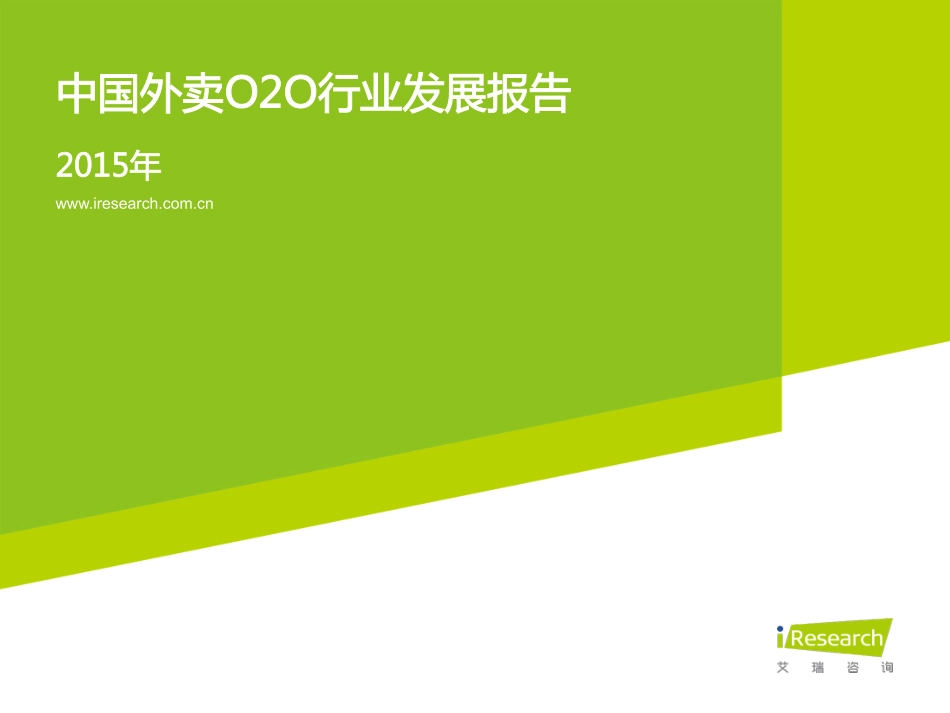 中国外卖O2O行业发展报告

2015年

www.iresearch.com.cn

iResearch
艾 瑞 咨 询